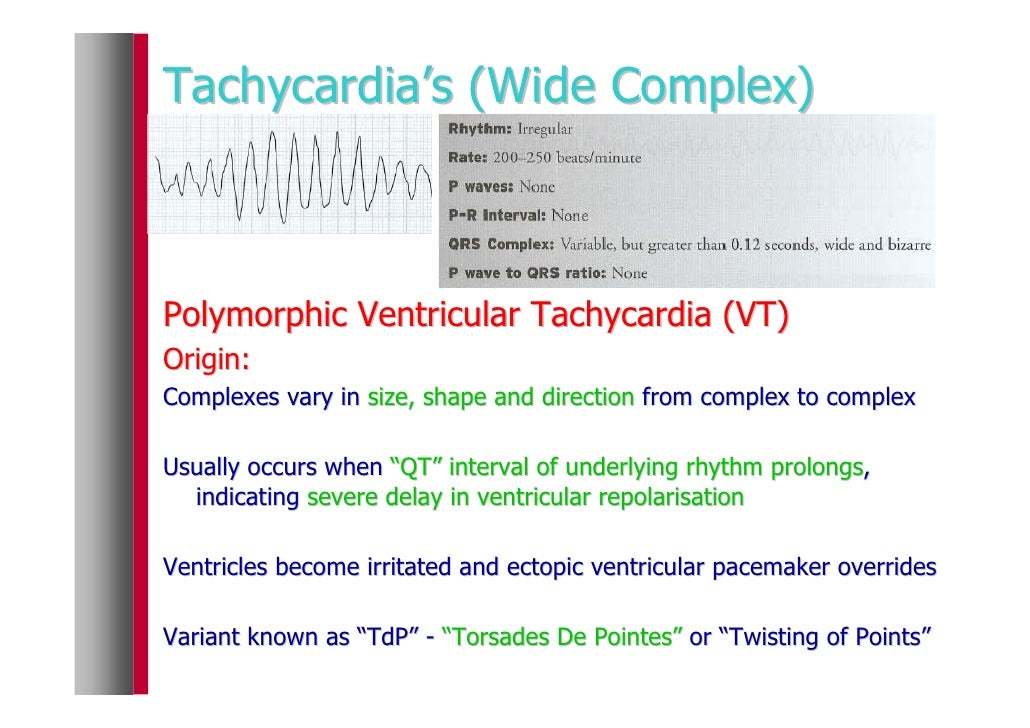 Tachycardia's (Wide Complex)

Rhythm: Irregular
Rate: 200–250 beats/minute
P waves: None
P-R Interval: None
QRS Complex: Variable, but greater than 0.12 seconds, wide and bizarre
P wave to QRS ratio: None

Polymorphic Ventricular Tachycardia (VT)

Origin:

Complexes vary in size, shape and direction from complex to complex

Usually occurs when "QT" interval of underlying rhythm prolongs, indicating severe delay in ventricular repolarisation

Ventricles become irritated and ectopic ventricular pacemaker overrides

Variant known as "TdP" - "Torsades De Pointes" or "Twisting of Points"